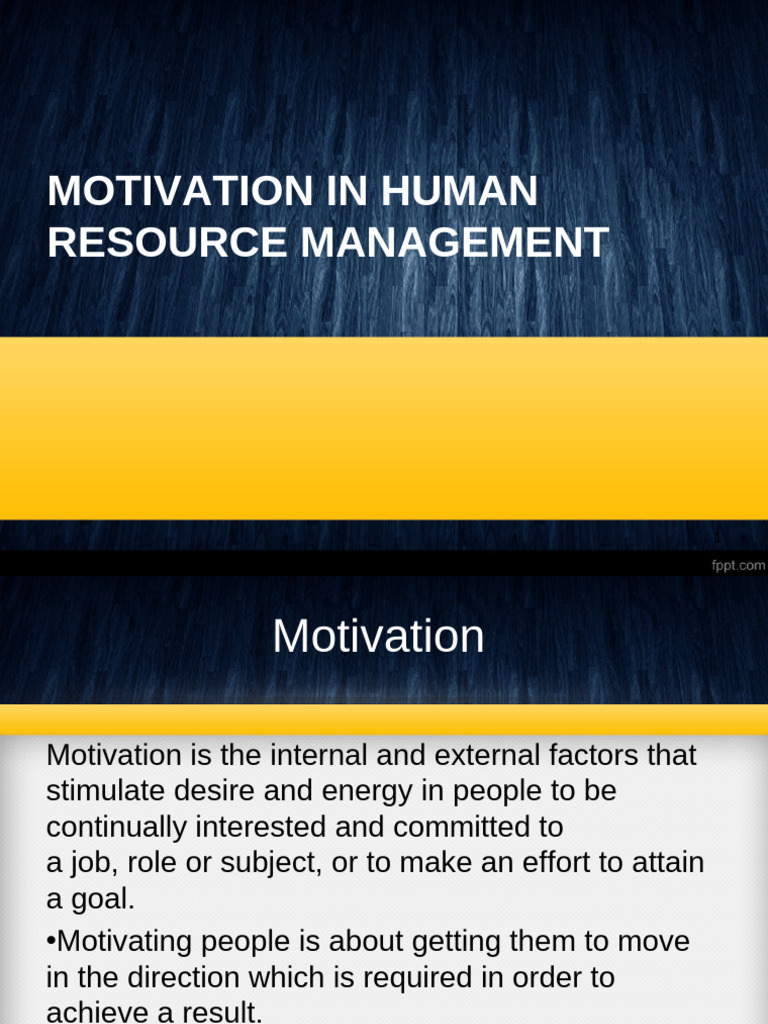 MOTIVATION IN HUMAN RESOURCE MANAGEMENT

fppt.com

Motivation

Motivation is the internal and external factors that stimulate desire and energy in people to be continually interested and committed to a job, role or subject, or to make an effort to attain a goal.

•Motivating people is about getting them to move in the direction which is required in order to achieve a result.